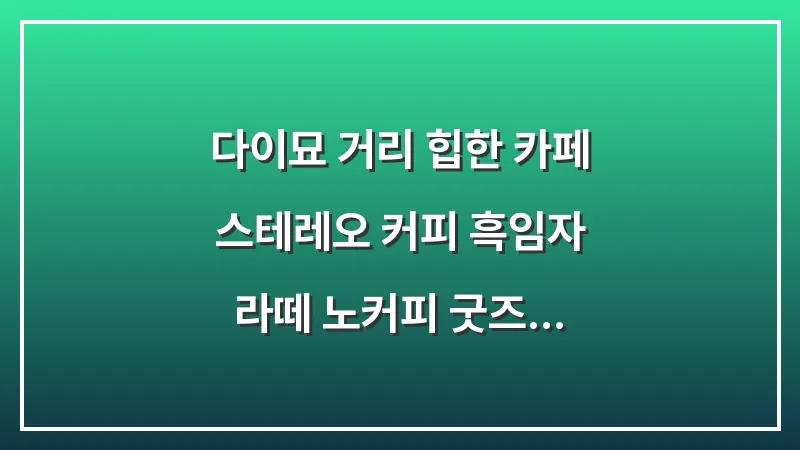 다이묘 거리 힙한 카페
스테레오 커피 흑임자
라떼 노커피 굿즈...